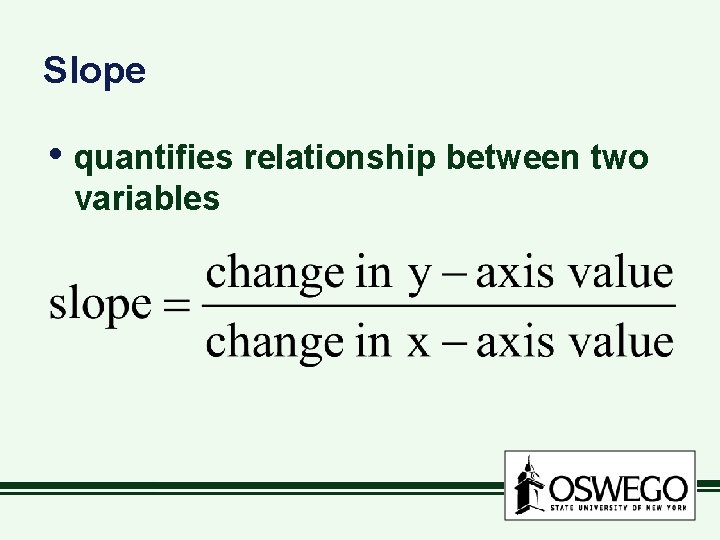 Slope

• quantifies relationship between two variables

$\text{slope} = \frac{\text{change in y} - \text{axis value}}{\text{change in x} - \text{axis value}}$

OSWEGO
STATE UNIVERSITY OF NEW YORK